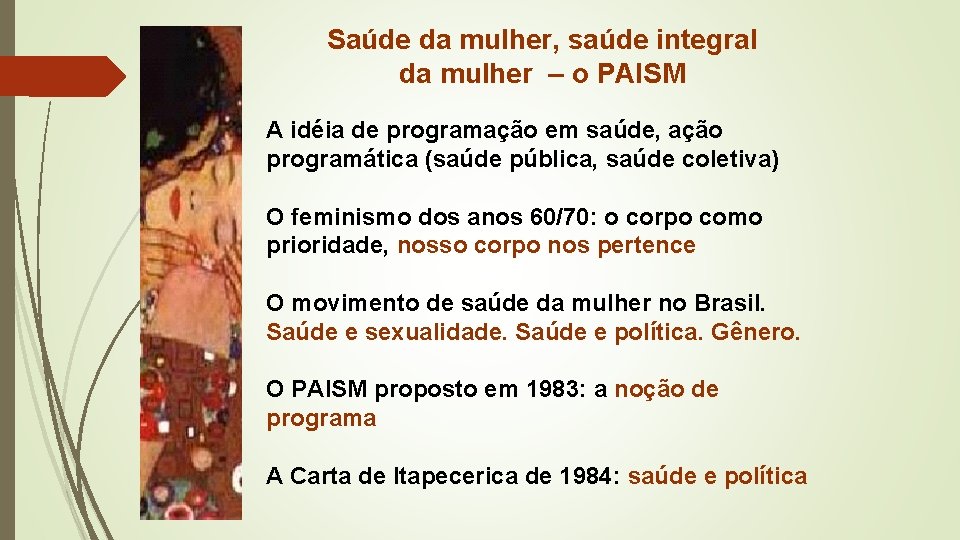 Saúde da mulher, saúde integral da mulher – o PAISM

A idéia de programação em saúde, ação programática (saúde pública, saúde coletiva)

O feminismo dos anos 60/70: o corpo como prioridade, nosso corpo nos pertence

O movimento de saúde da mulher no Brasil. Saúde e sexualidade. Saúde e política. Gênero.

O PAISM proposto em 1983: a noção de programa

A Carta de Itapecerica de 1984: saúde e política